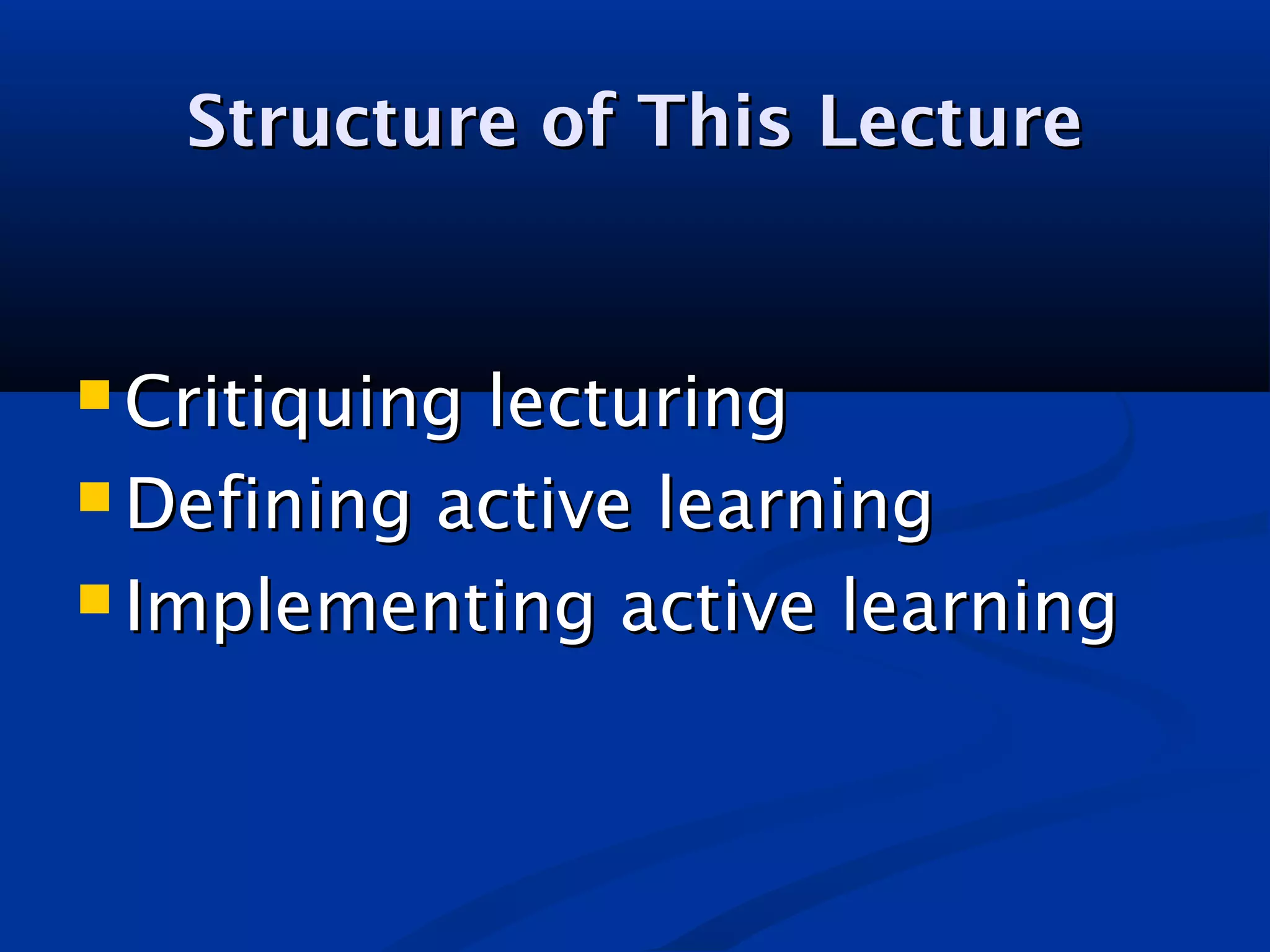 Structure of This Lecture

- Critiquing lecturing
- Defining active learning
- Implementing active learning